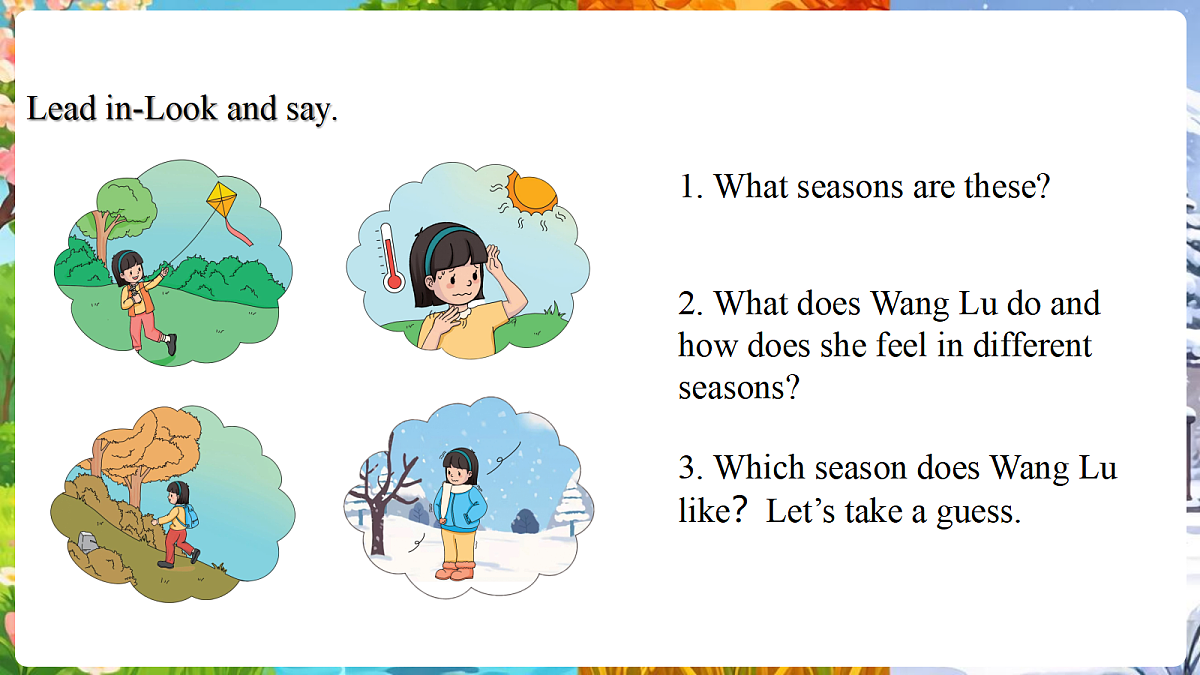 Lead in-Look and say.

1. What seasons are these?

2. What does Wang Lu do and how does she feel in different seasons?

3. Which season does Wang Lu like？ Let’s take a guess.